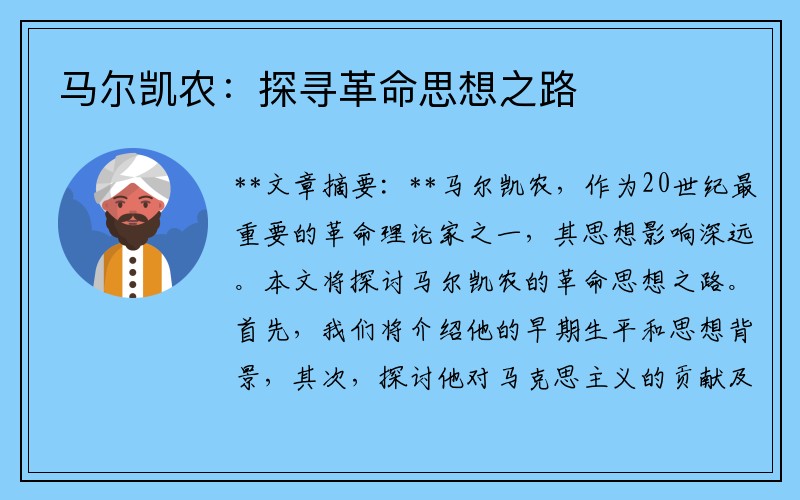 马尔凯农：探寻革命思想之路

**文章摘要：**马尔凯农，作为20世纪最重要的革命理论家之一，其思想影响深远。本文将探讨马尔凯农的革命思想之路。首先，我们将介绍他的早期生平和思想背景，其次，探讨他对马克思主义的贡献及